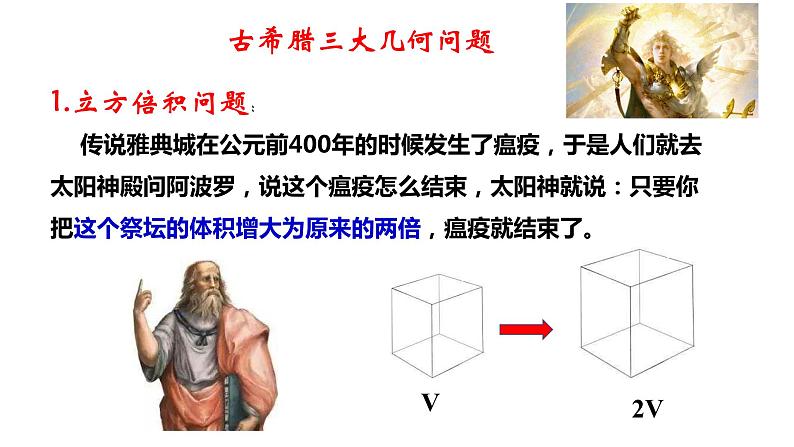 古希腊三大几何问题

1.立方倍积问题：

传说雅典城在公元前400年的时候发生了瘟疫，于是人们就去太阳神殿问阿波罗，说这个瘟疫怎么结束，太阳神就说：只要你把这个祭坛的体积增大为原来的两倍，瘟疫就结束了。

V

2V